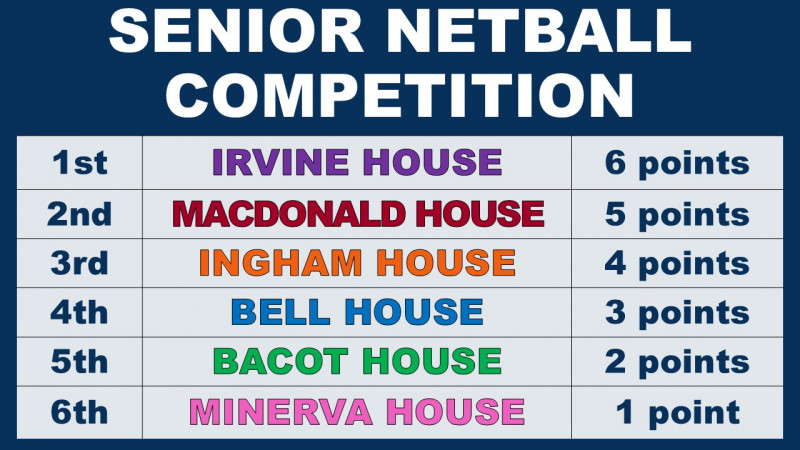 SENIOR NETBALL COMPETITION

| 1st | IRVINE HOUSE | 6 points |
|---|---|---|
| 2nd | MACDONALD HOUSE | 5 points |
| 3rd | INGHAM HOUSE | 4 points |
| 4th | BELL HOUSE | 3 points |
| 5th | BACOT HOUSE | 2 points |
| 6th | MINERVA HOUSE | 1 point |